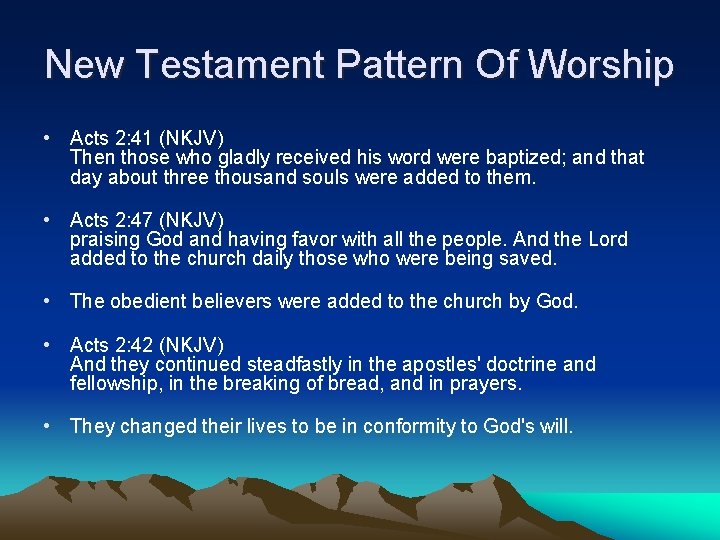 New Testament Pattern Of Worship

• Acts 2:41 (NKJV)
Then those who gladly received his word were baptized; and that day about three thousand souls were added to them.

• Acts 2:47 (NKJV)
praising God and having favor with all the people. And the Lord added to the church daily those who were being saved.

• The obedient believers were added to the church by God.

• Acts 2:42 (NKJV)
And they continued steadfastly in the apostles' doctrine and fellowship, in the breaking of bread, and in prayers.

• They changed their lives to be in conformity to God's will.